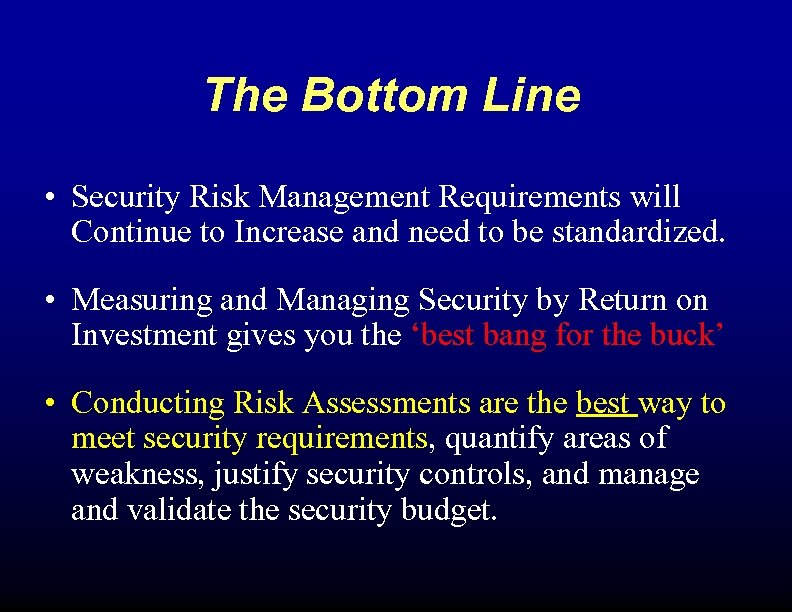 The Bottom Line

• Security Risk Management Requirements will Continue to Increase and need to be standardized.

• Measuring and Managing Security by Return on Investment gives you the ‘best bang for the buck’

• Conducting Risk Assessments are the best way to meet security requirements, quantify areas of weakness, justify security controls, and manage and validate the security budget.